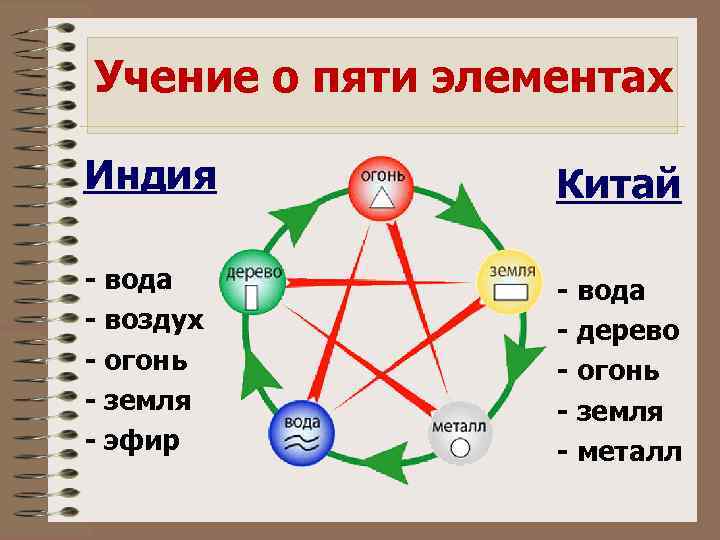 Учение о пяти элементах

Индия

- вода
- воздух
- огонь
- земля
- эфир

огонь
земля
металл
вода
дерево

Китай

- вода
- дерево
- огонь
- земля
- металл